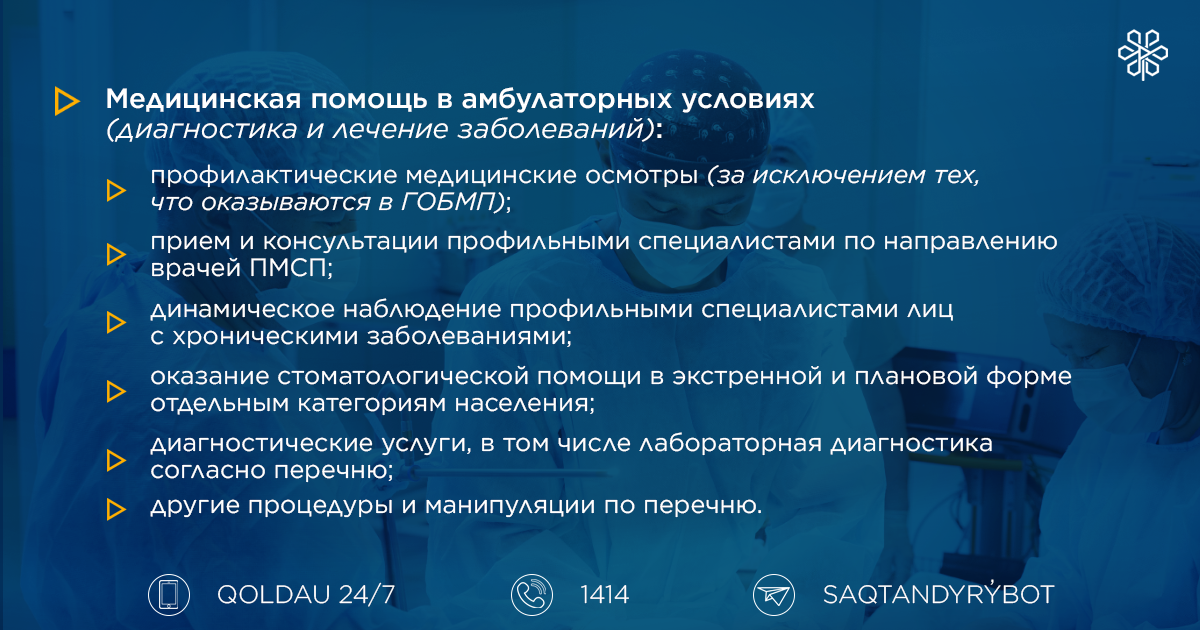 Медицинская помощь в амбулаторных условиях (диагностика и лечение заболеваний):

профилактические медицинские осмотры (за исключением тех, что оказываются в ГОБМП);

прием и консультации профильными специалистами по направлению врачей ПМСП;

динамическое наблюдение профильными специалистами лиц с хроническими заболеваниями;

оказание стоматологической помощи в экстренной и плановой форме отдельным категориям населения;

диагностические услуги, в том числе лабораторная диагностика согласно перечню;

другие процедуры и манипуляции по перечню.

QOLDAU 24/7

1414

SAQTANDYRÝBOT